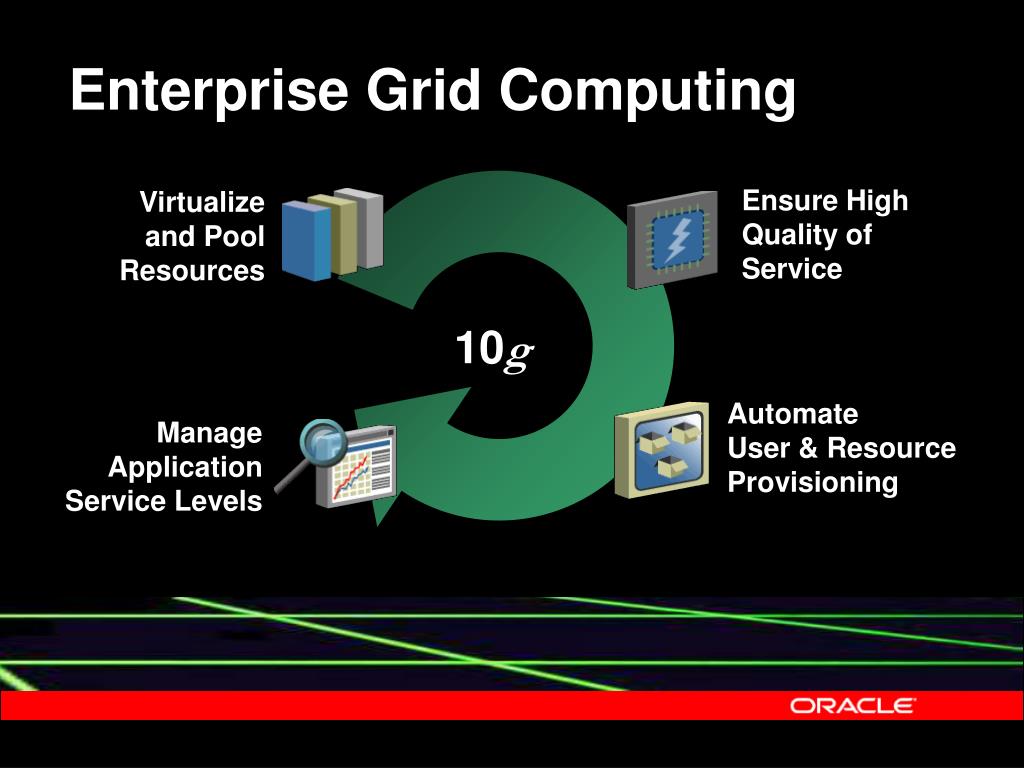 Enterprise Grid Computing

Virtualize and Pool Resources

Ensure High Quality of Service

10g

Manage Application Service Levels

Automate User & Resource Provisioning

ORACLE